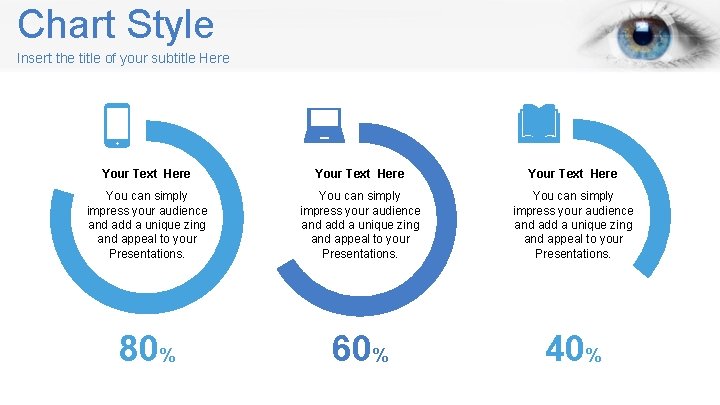 Chart Style

Insert the title of your subtitle Here

Your Text Here

You can simply impress your audience and add a unique zing and appeal to your Presentations.

80%

Your Text Here

You can simply impress your audience and add a unique zing and appeal to your Presentations.

60%

Your Text Here

You can simply impress your audience and add a unique zing and appeal to your Presentations.

40%